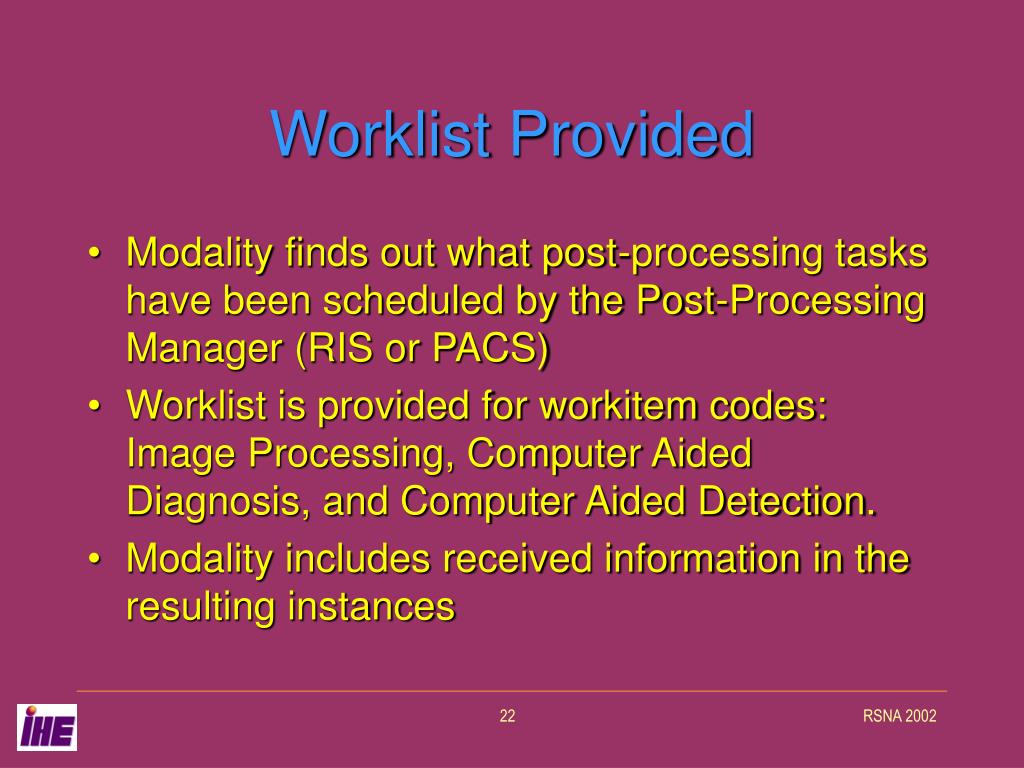 Worklist Provided

• Modality finds out what post-processing tasks have been scheduled by the Post-Processing Manager (RIS or PACS)

• Worklist is provided for workitem codes: Image Processing, Computer Aided Diagnosis, and Computer Aided Detection.

• Modality includes received information in the resulting instances

IHE

22

RSNA 2002